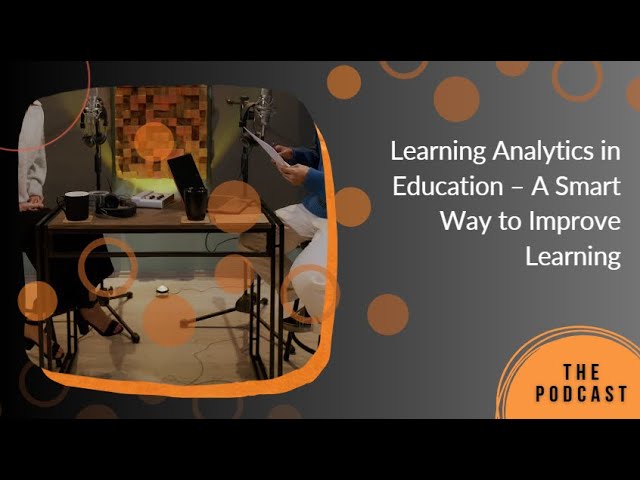 Learning Analytics in Education – A Smart Way to Improve Learning

THE PODCAST